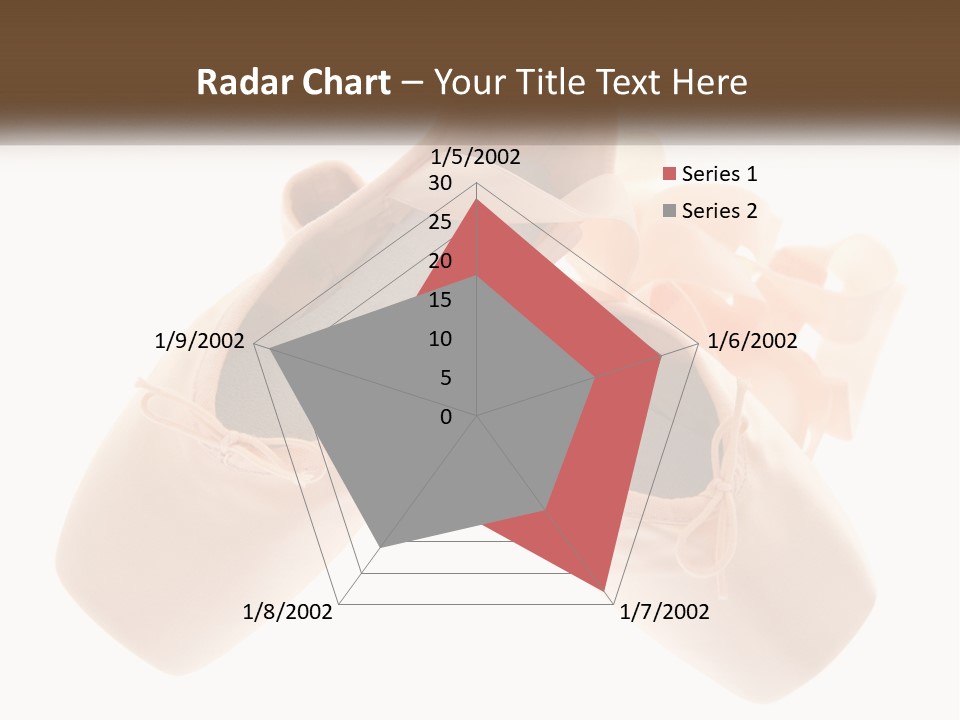 Radar Chart – Your Title Text Here

1/5/2002
30
25
20
15
10
5
0
1/6/2002
1/7/2002
1/8/2002
1/9/2002

Series 1
Series 2